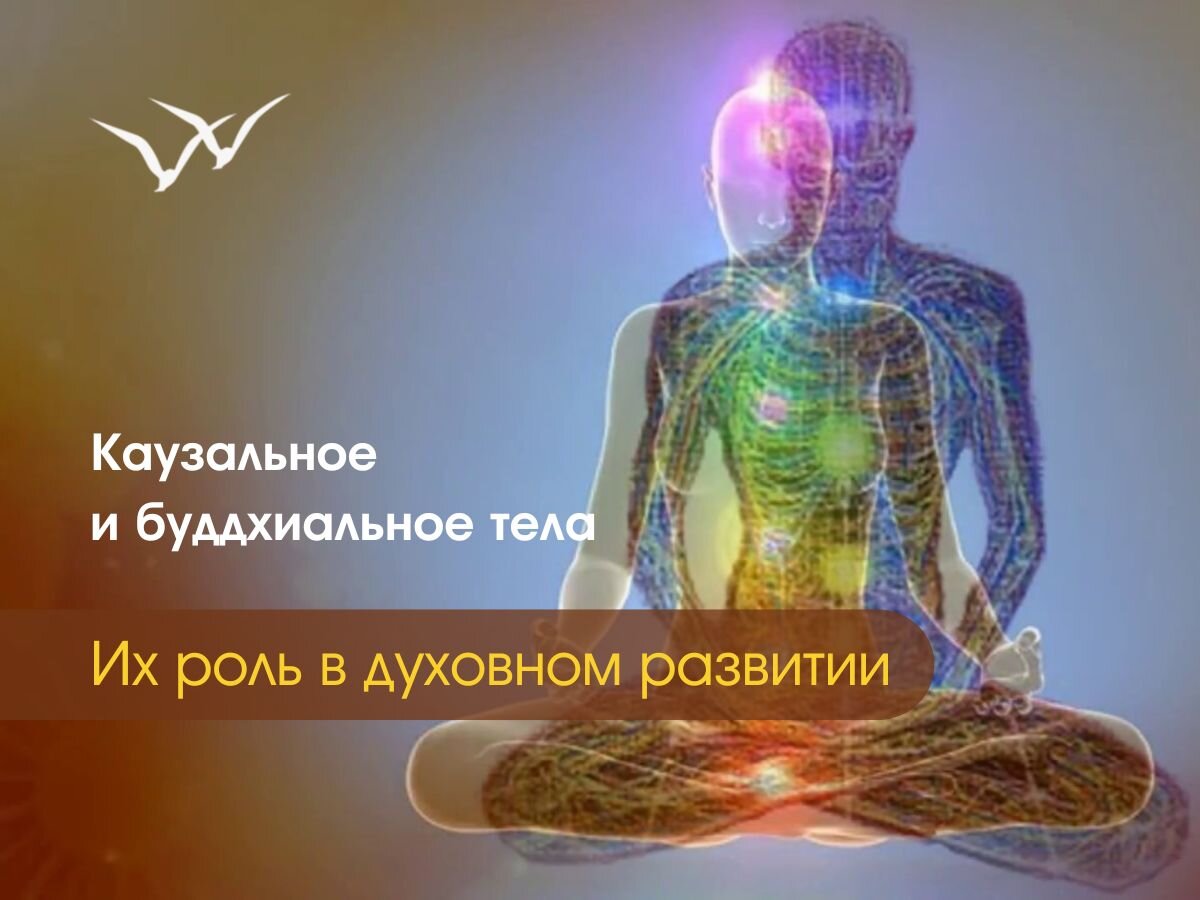 Каузальное
и буддхиальное тела

Их роль в духовном развитии